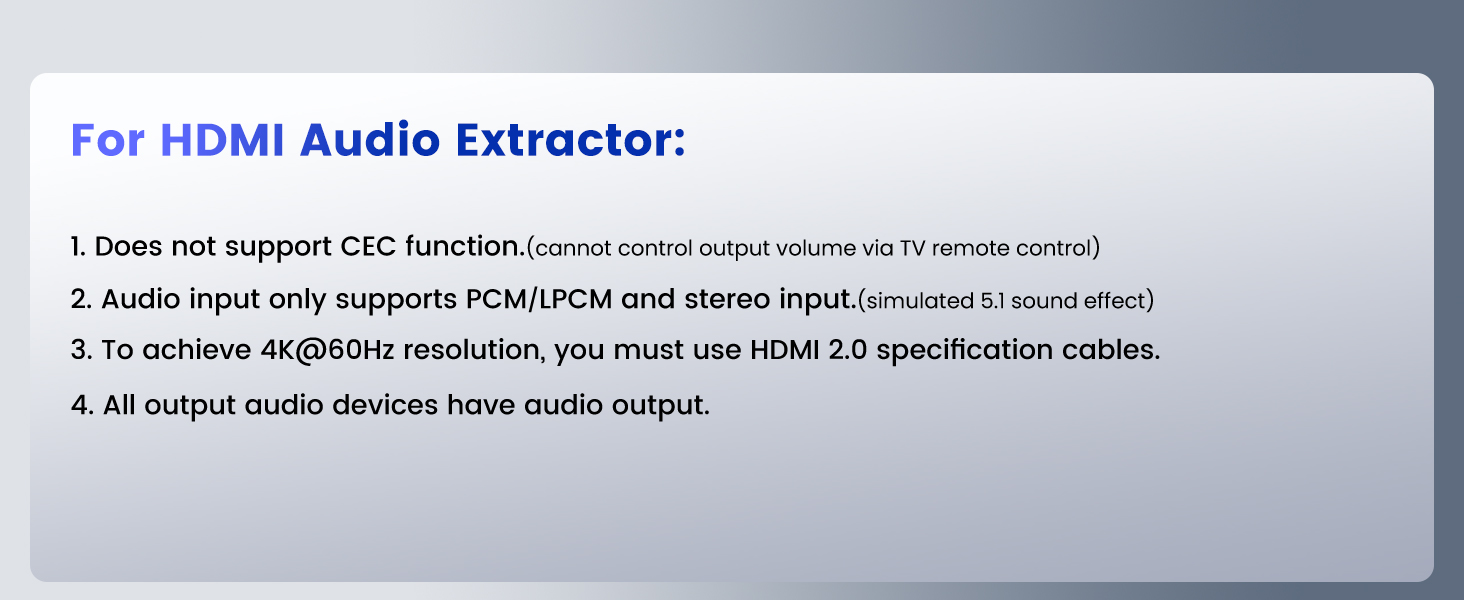 For HDMI Audio Extractor:

1. Does not support CEC function.(cannot control output volume via TV remote control)

2. Audio input only supports PCM/LPCM and stereo input.(simulated 5.1 sound effect)

3. To achieve 4K@60Hz resolution, you must use HDMI 2.0 specification cables.

4. All output audio devices have audio output.